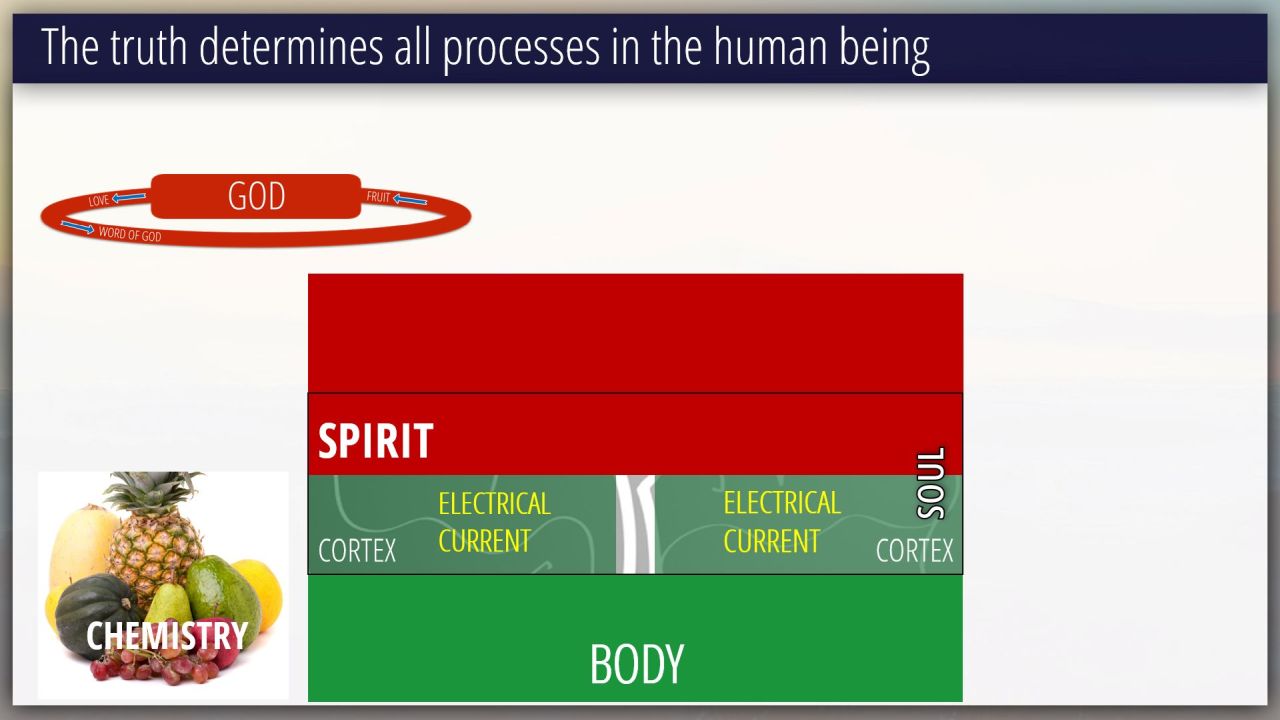 The truth determines all processes in the human being

GOD
LOVE
FRUIT
WORD OF GOD

SPIRIT
SOUL
ELECTRICAL CURRENT
ELECTRICAL CURRENT
CORTEX
CORTEX

CHEMISTRY

BODY